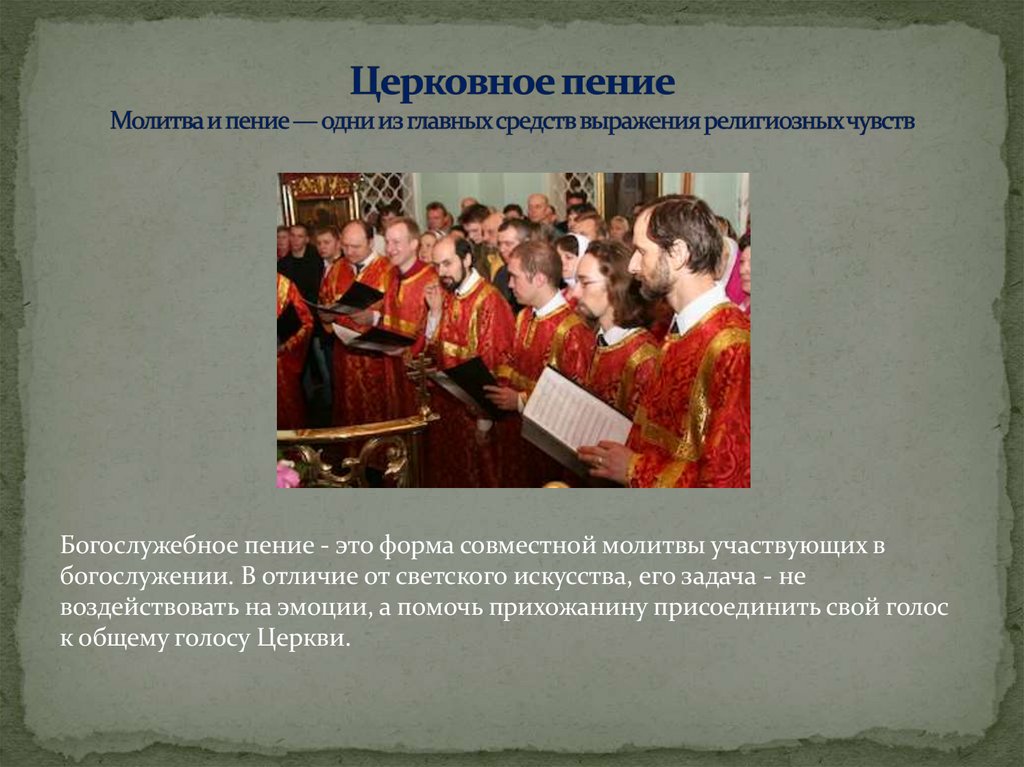 Церковное пение
Молитва и пение — одни из главных средств выражения религиозных чувств

Богослужебное пение - это форма совместной молитвы участвующих в богослужении. В отличие от светского искусства, его задача - не воздействовать на эмоции, а помочь прихожанину присоединить свой голос к общему голосу Церкви.